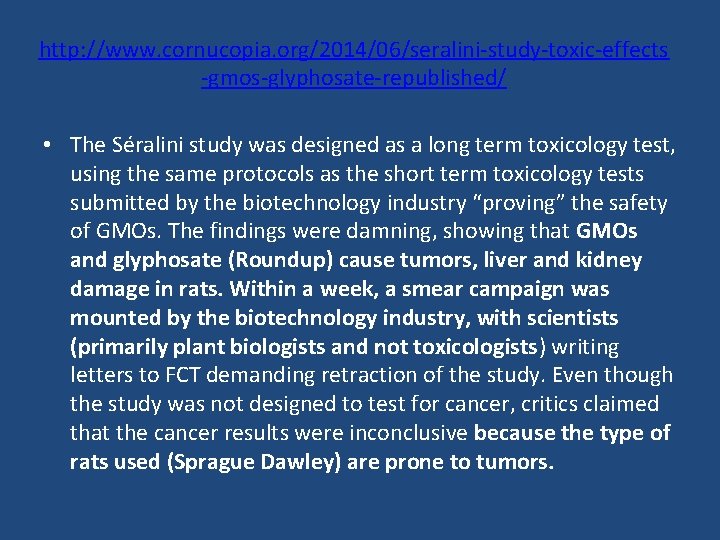 http://www.cornucopia.org/2014/06/seralini-study-toxic-effects-gmos-glyphosate-republished/

• The Séralini study was designed as a long term toxicology test, using the same protocols as the short term toxicology tests submitted by the biotechnology industry “proving” the safety of GMOs. The findings were damning, showing that GMOs and glyphosate (Roundup) cause tumors, liver and kidney damage in rats. Within a week, a smear campaign was mounted by the biotechnology industry, with scientists (primarily plant biologists and not toxicologists) writing letters to FCT demanding retraction of the study. Even though the study was not designed to test for cancer, critics claimed that the cancer results were inconclusive because the type of rats used (Sprague Dawley) are prone to tumors.